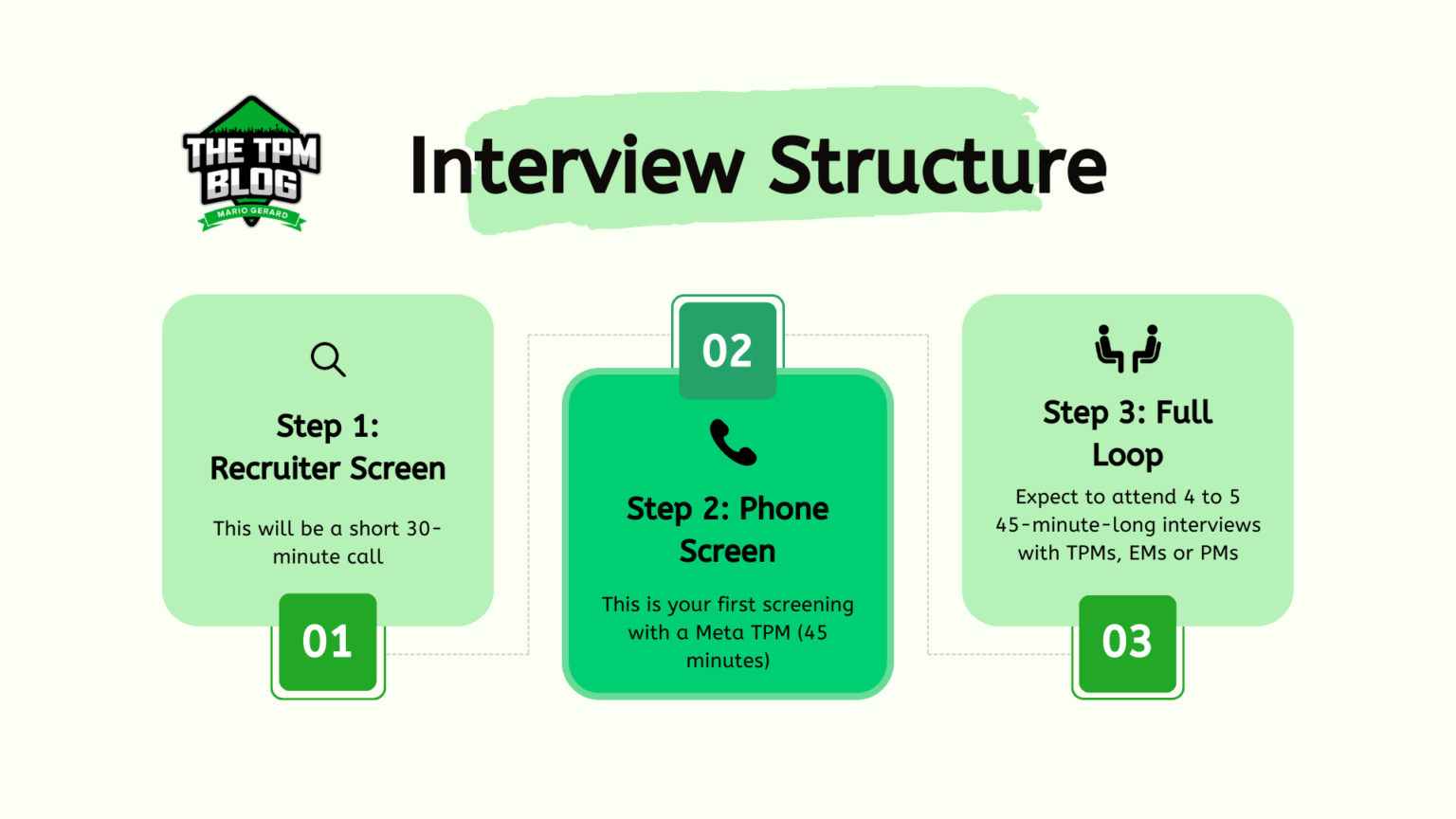 THE TPM BLOG
MARIO GERARD

Interview Structure

Step 1: Recruiter Screen

This will be a short 30-minute call

01

02

Step 2: Phone Screen

This is your first screening with a Meta TPM (45 minutes)

Step 3: Full Loop

Expect to attend 4 to 5 45-minute-long interviews with TPMs, EMs or PMs

03